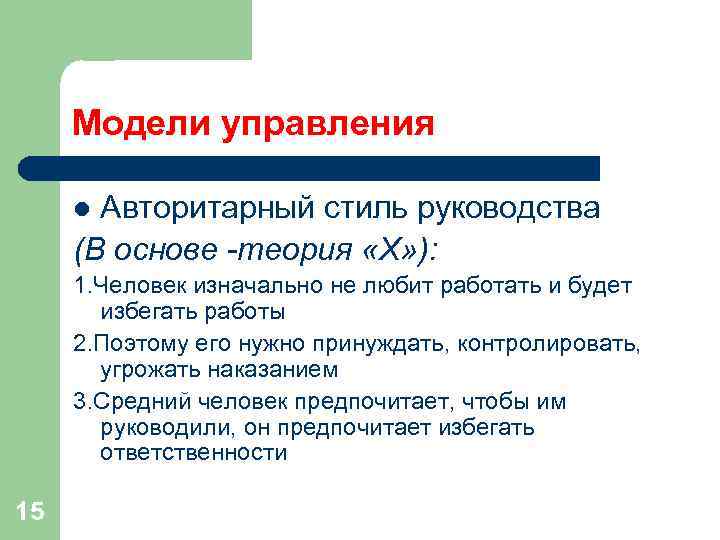 Модели управления

● Авторитарный стиль руководства (В основе -теория «Х»):

1.Человек изначально не любит работать и будет избегать работы

2.Поэтому его нужно принуждать, контролировать, угрожать наказанием

3.Средний человек предпочитает, чтобы им руководили, он предпочитает избегать ответственности

15